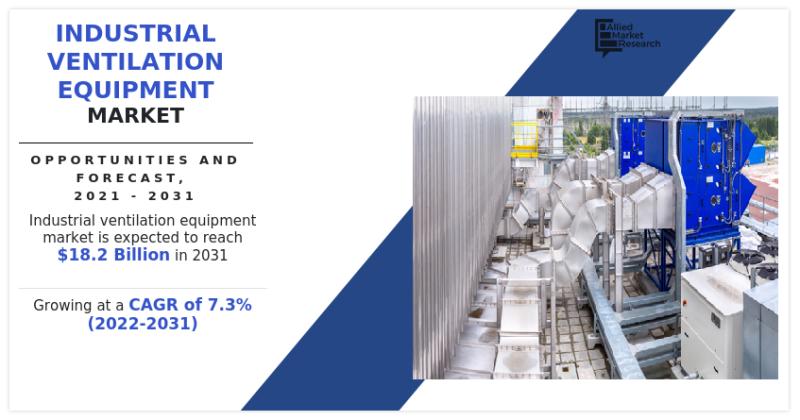 INDUSTRIAL VENTILATION EQUIPMENT MARKET

OPPORTUNITIES AND FORECAST, 2021 - 2031

Industrial ventilation equipment market is expected to reach $18.2 Billion in 2031

Growing at a CAGR of 7.3% (2022-2031)

Allied Market Research